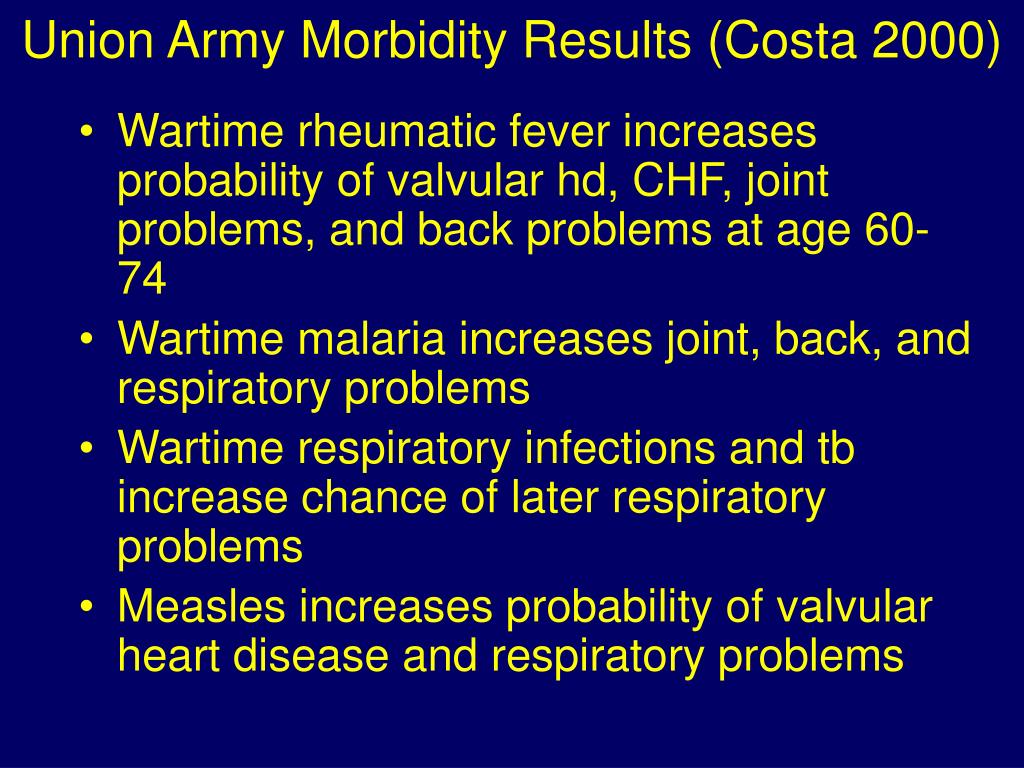 Union Army Morbidity Results (Costa 2000)

• Wartime rheumatic fever increases probability of valvular hd, CHF, joint problems, and back problems at age 60-74
• Wartime malaria increases joint, back, and respiratory problems
• Wartime respiratory infections and tb increase chance of later respiratory problems
• Measles increases probability of valvular heart disease and respiratory problems